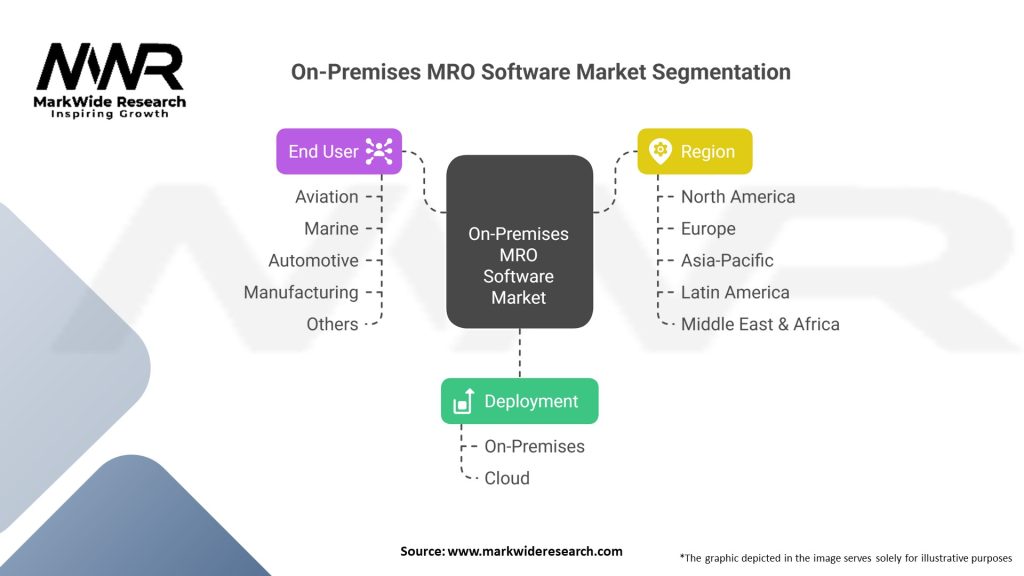 MWR
MarkWide Research
Inspiring Growth

On-Premises MRO Software Market Segmentation

End User
Aviation
Marine
Automotive
Manufacturing
Others

On-Premises MRO Software Market

Region
North America
Europe
Asia-Pacific
Latin America
Middle East & Africa

Deployment
On-Premises
Cloud

Source: www.markwideresearch.com

*The graphic depicted in the image serves solely for illustrative purposes